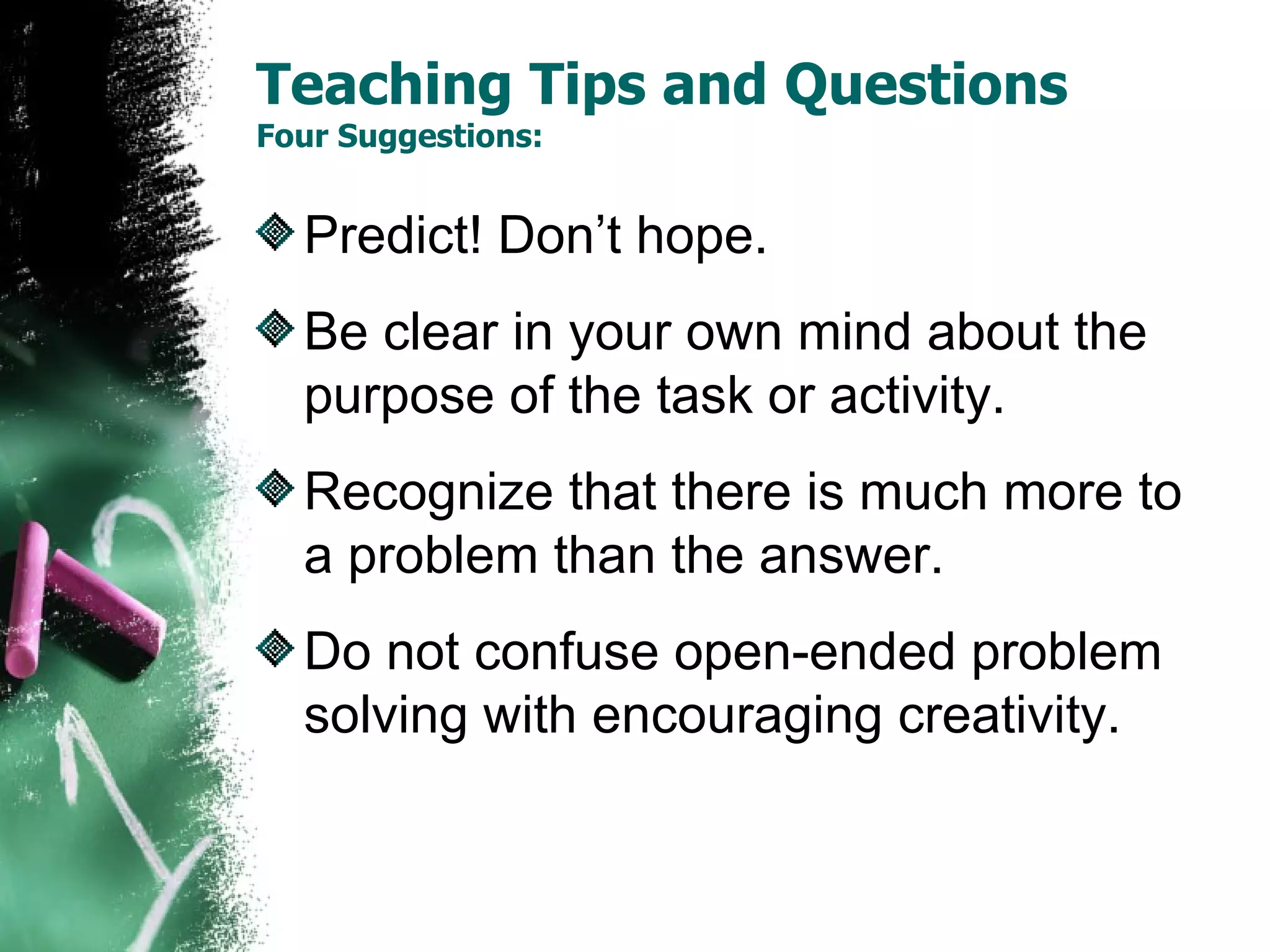 Teaching Tips and Questions
Four Suggestions:

Predict! Don’t hope.

Be clear in your own mind about the purpose of the task or activity.

Recognize that there is much more to a problem than the answer.

Do not confuse open-ended problem solving with encouraging creativity.